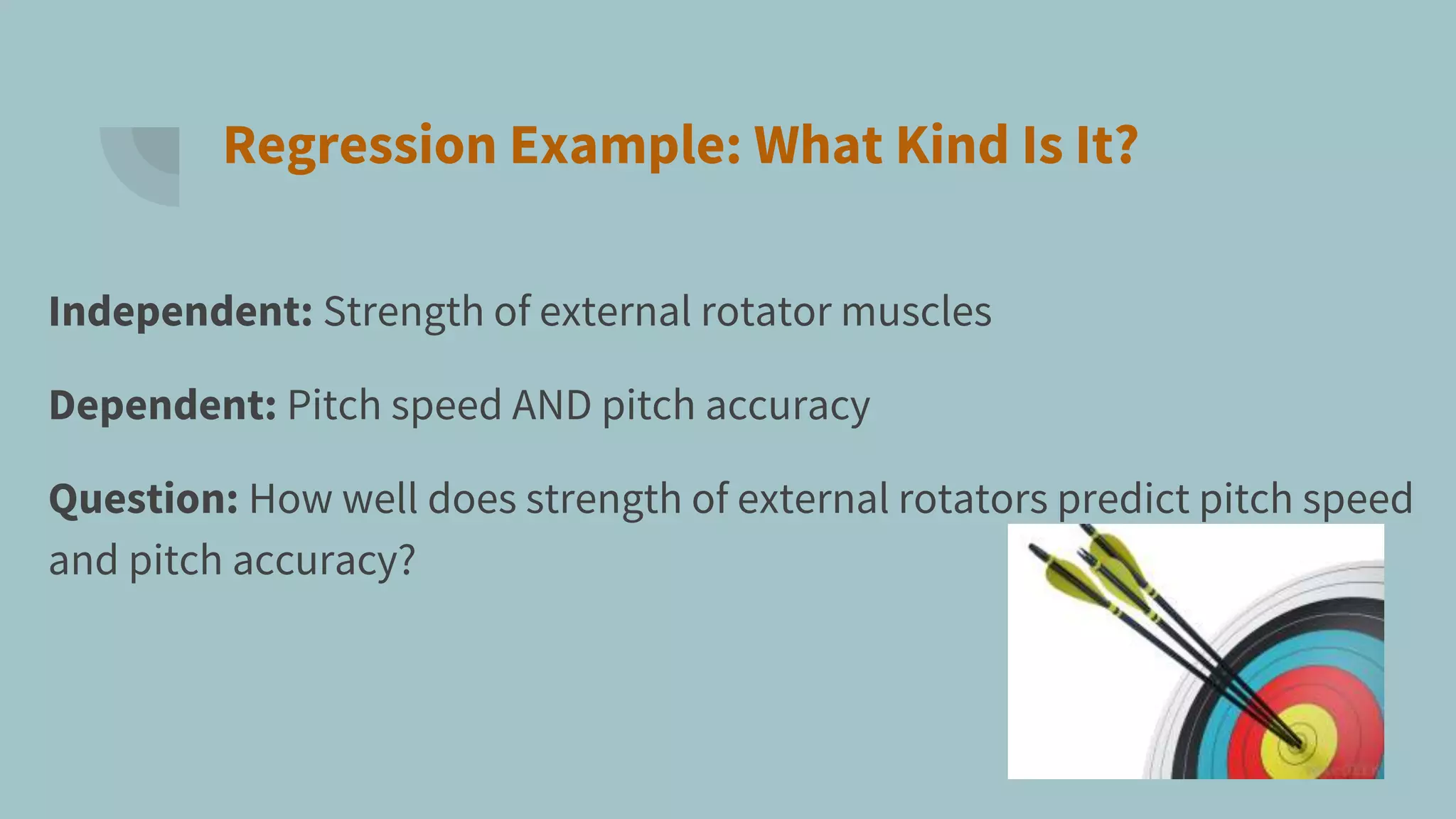 Regression Example: What Kind Is It?

Independent: Strength of external rotator muscles

Dependent: Pitch speed AND pitch accuracy

Question: How well does strength of external rotators predict pitch speed and pitch accuracy?